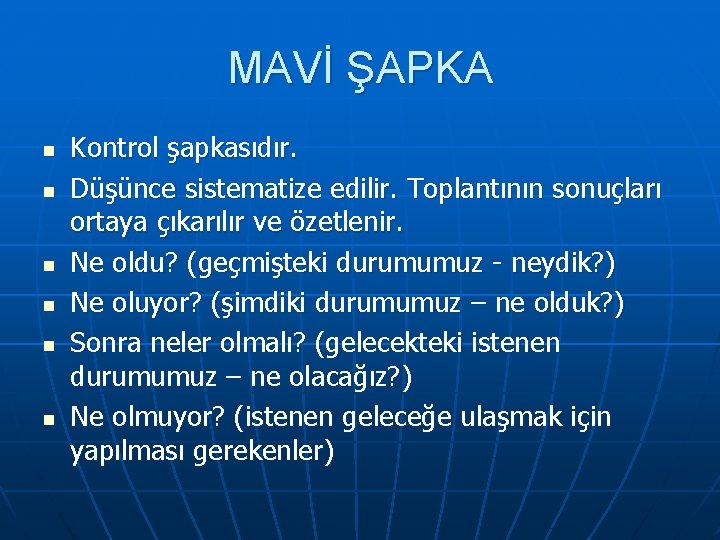 MAVİ ŞAPKA

- Kontrol şapkasıdır.
- Düşünce sistematize edilir. Toplantının sonuçları ortaya çıkarılır ve özetlenir.
- Ne oldu? (geçmişteki durumumuz - neydik?)
- Ne oluyor? (şimdiki durumumuz – ne olduk?)
- Sonra neler olmalı? (gelecekteki istenen durumumuz – ne olacağız?)
- Ne olmuyor? (istenen geleceğe ulaşmak için yapılması gerekenler)